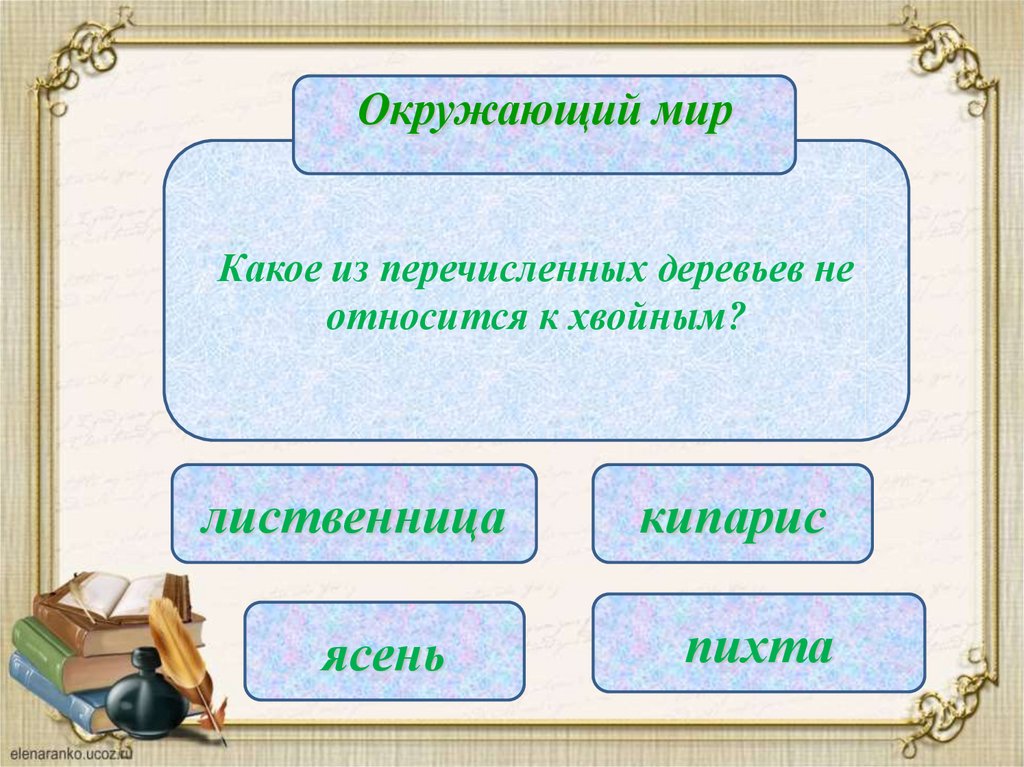 Окружающий мир

Какое из перечисленных деревьев не относится к хвойным?

лиственница

кипарис

ясень

пихта

elenaranko.ucoz.ru